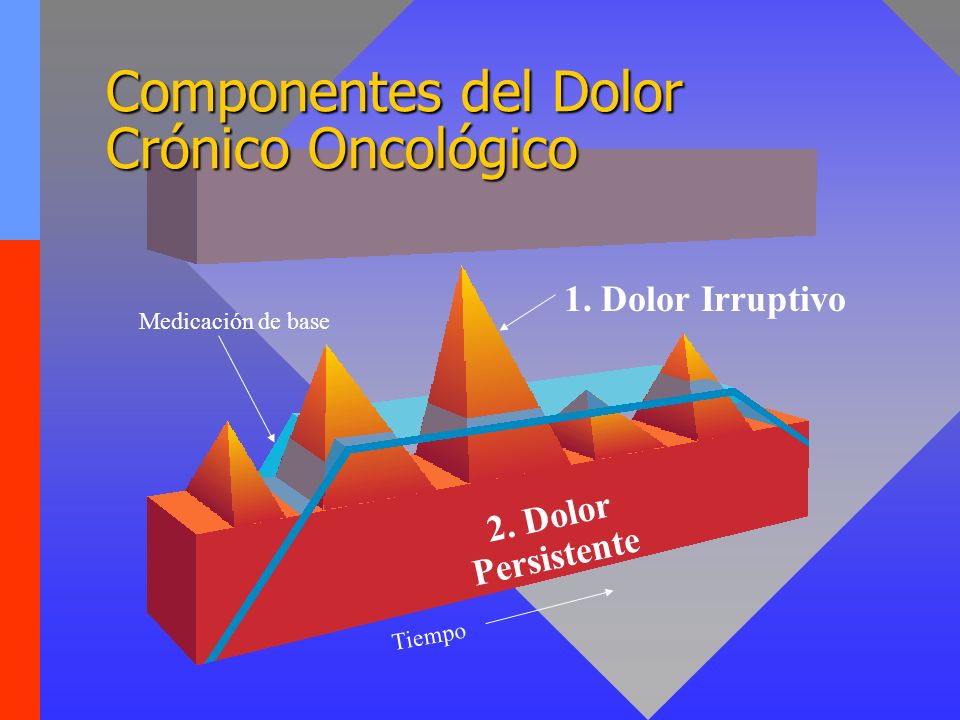 Componentes del Dolor Crónico Oncológico

Medicación de base

1. Dolor Irruptivo

2. Dolor Persistente

Tiempo